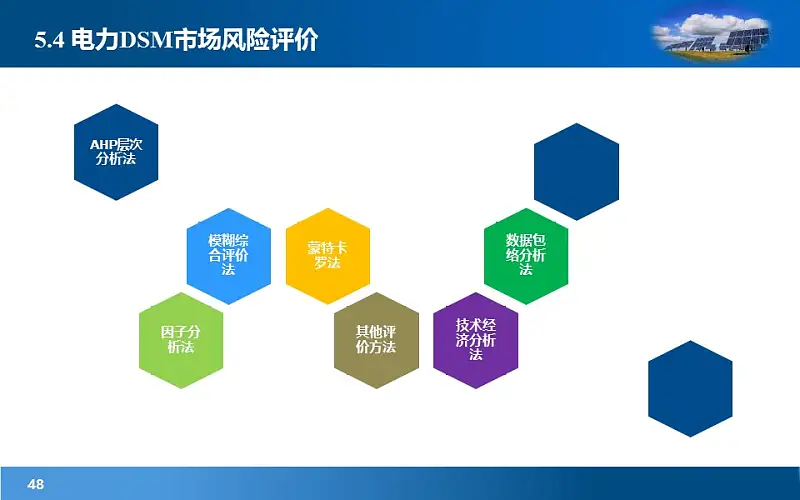 5.4 电力DSM市场风险评价

AHP层次分析法

模糊综合评价法

蒙特卡罗法

数据包络分析法

因子分析法

其他评价方法

技术经济分析法

48